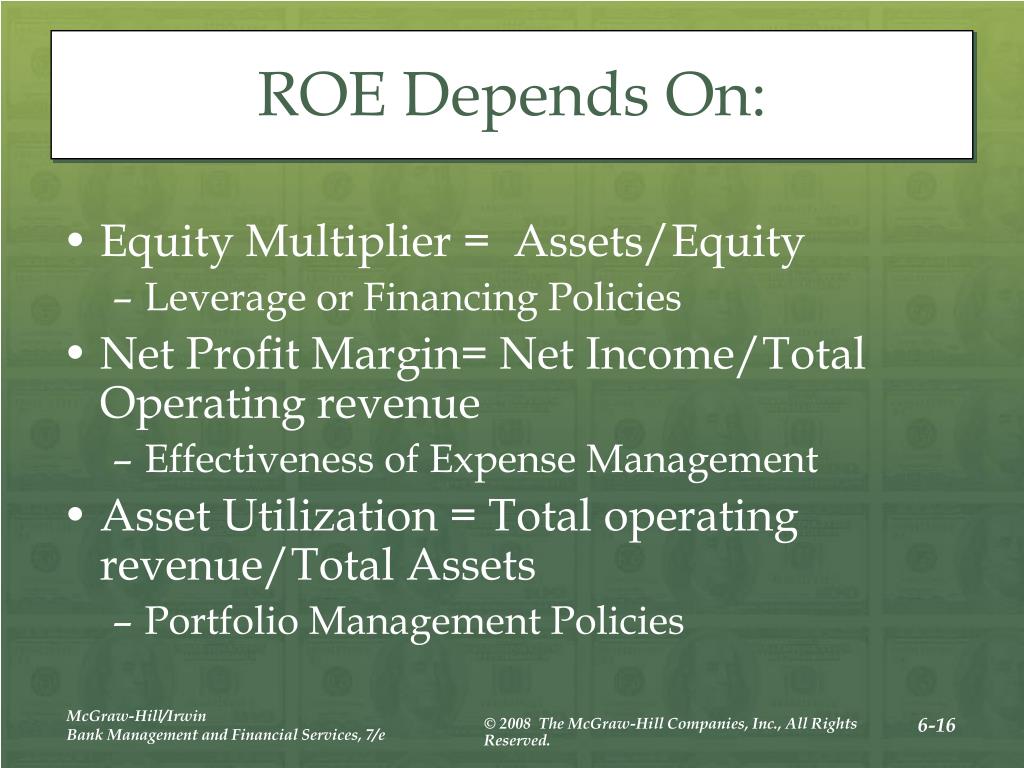 ROE Depends On:

• Equity Multiplier = Assets/Equity
– Leverage or Financing Policies
• Net Profit Margin= Net Income/Total Operating revenue
– Effectiveness of Expense Management
• Asset Utilization = Total operating revenue/Total Assets
– Portfolio Management Policies

McGraw-Hill/Irwin
Bank Management and Financial Services, 7/e

© 2008 The McGraw-Hill Companies, Inc., All Rights Reserved.

6-16